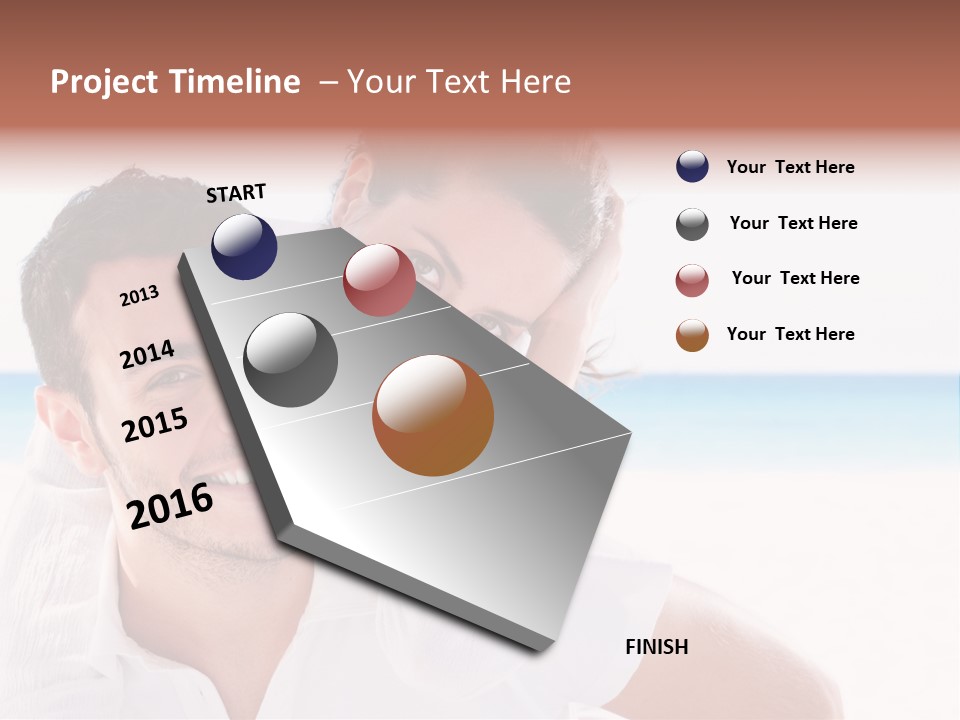 Project Timeline – Your Text Here

START

2013

2014

2015

2016

FINISH

Your Text Here

Your Text Here

Your Text Here

Your Text Here